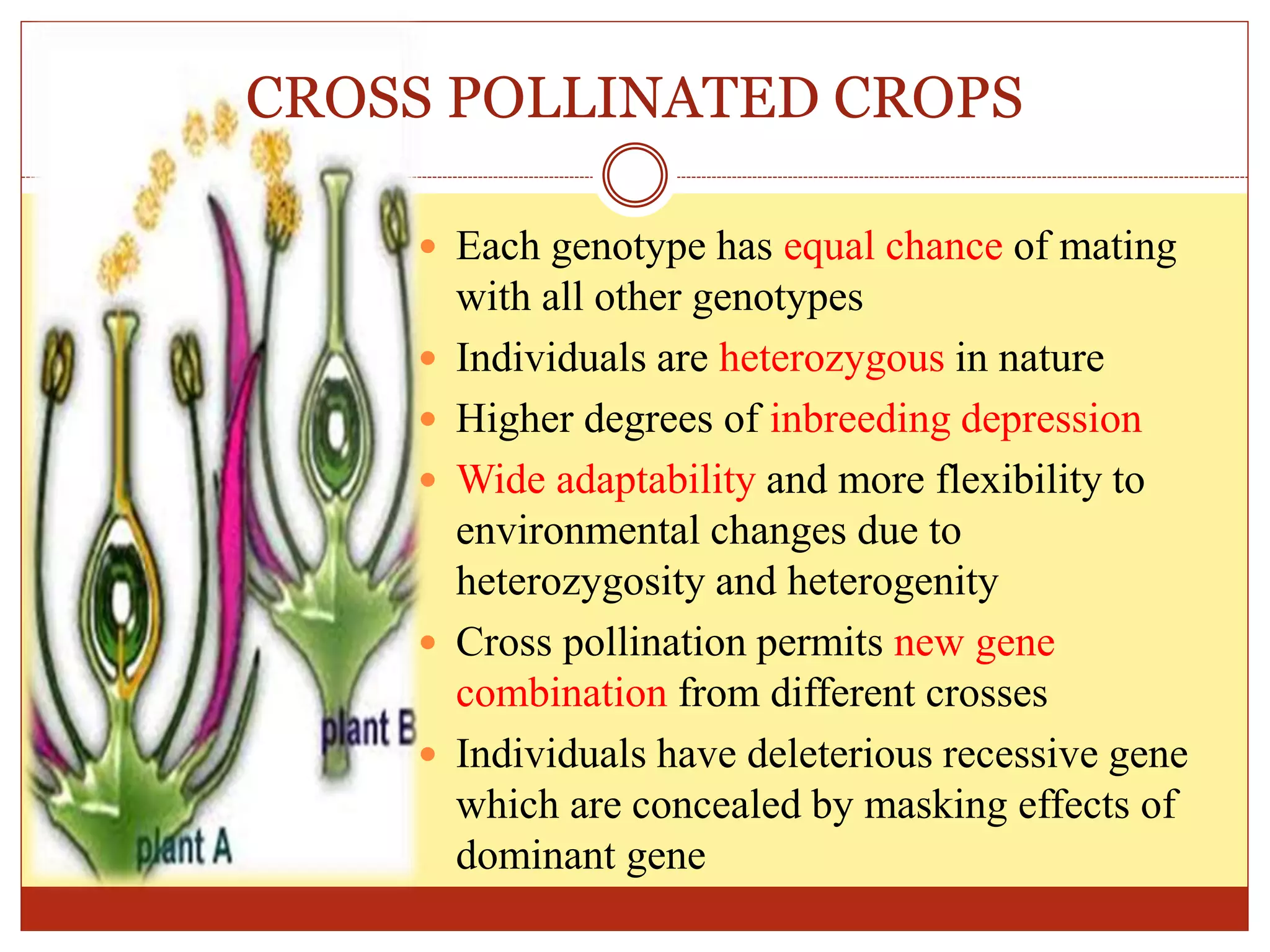 CROSS POLLINATED CROPS

plant B

plant A

- Each genotype has equal chance of mating with all other genotypes
- Individuals are heterozygous in nature
- Higher degrees of inbreeding depression
- Wide adaptability and more flexibility to environmental changes due to heterozygosity and heterogenity
- Cross pollination permits new gene combination from different crosses
- Individuals have deleterious recessive gene which are concealed by masking effects of dominant gene